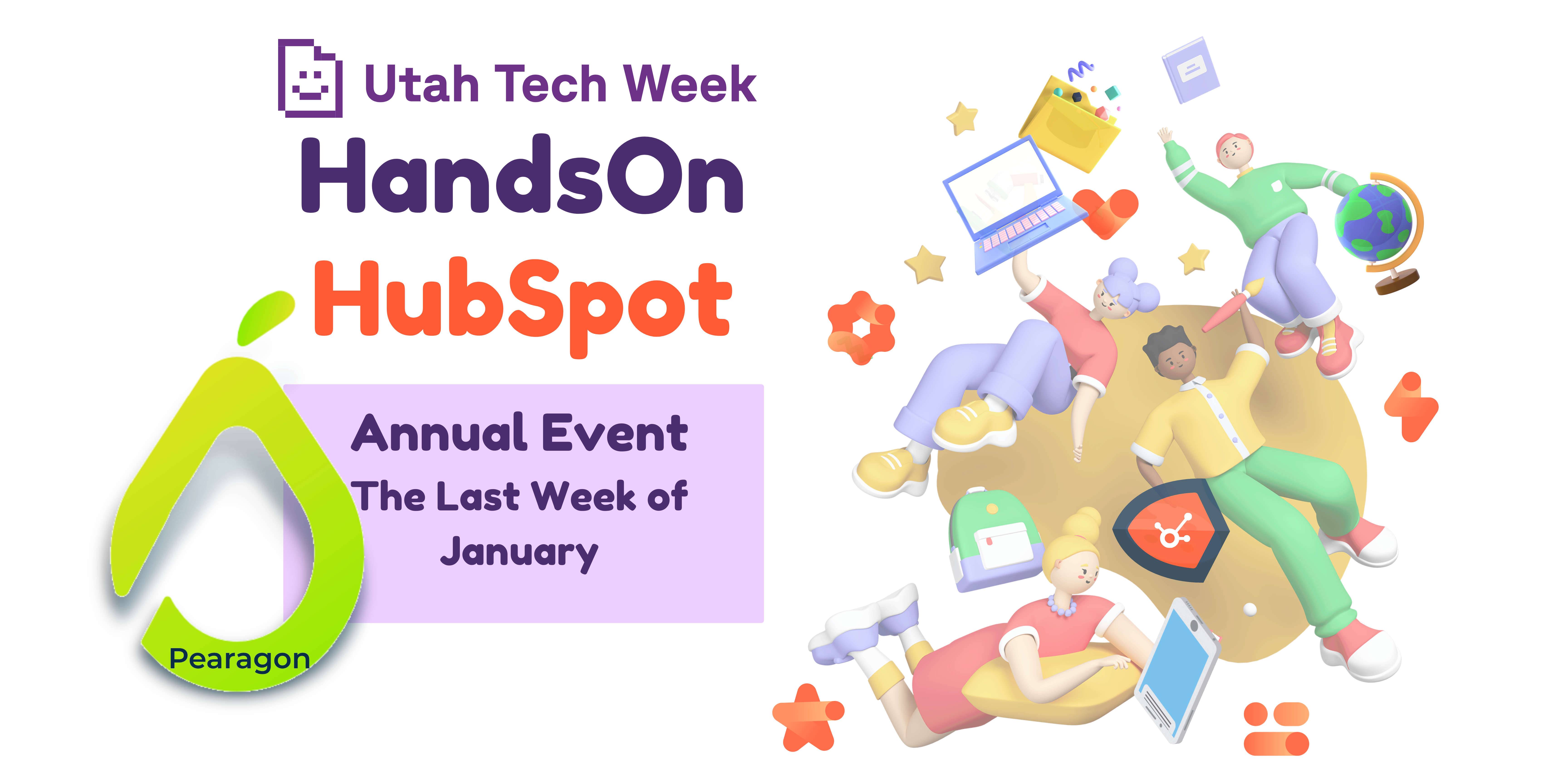 Utah Tech Week

HandsOn

HubSpot

Annual Event
The Last Week of January

Pearagon